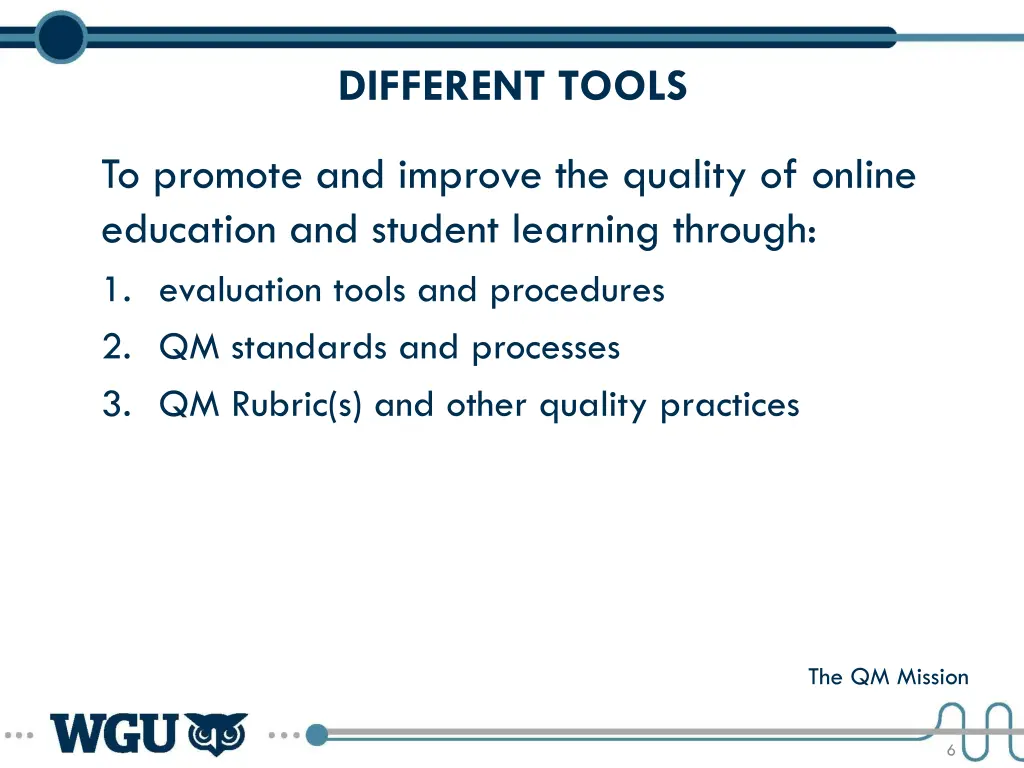 DIFFERENT TOOLS

To promote and improve the quality of online education and student learning through:

1. evaluation tools and procedures
2. QM standards and processes
3. QM Rubric(s) and other quality practices

The QM Mission

WGU

6